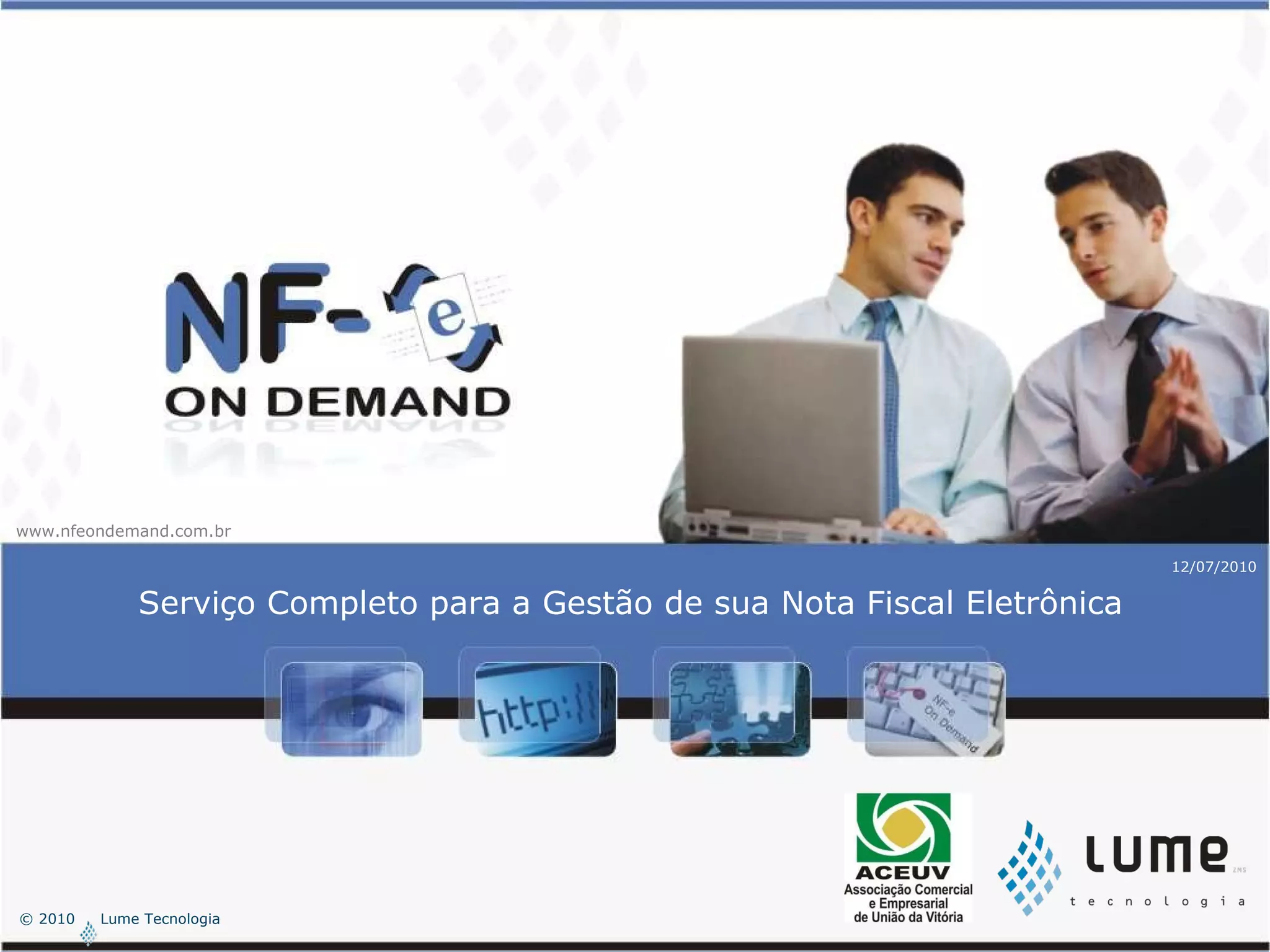 NF-e
ON DEMAND

www.nfeondemand.com.br

12/07/2010

Serviço Completo para a Gestão de sua Nota Fiscal Eletrônica

http://

NF-e On Demand

ACEUV
Associação Comercial e Empresarial de União da Vitória

lume
tecnologia

© 2010 Lume Tecnologia